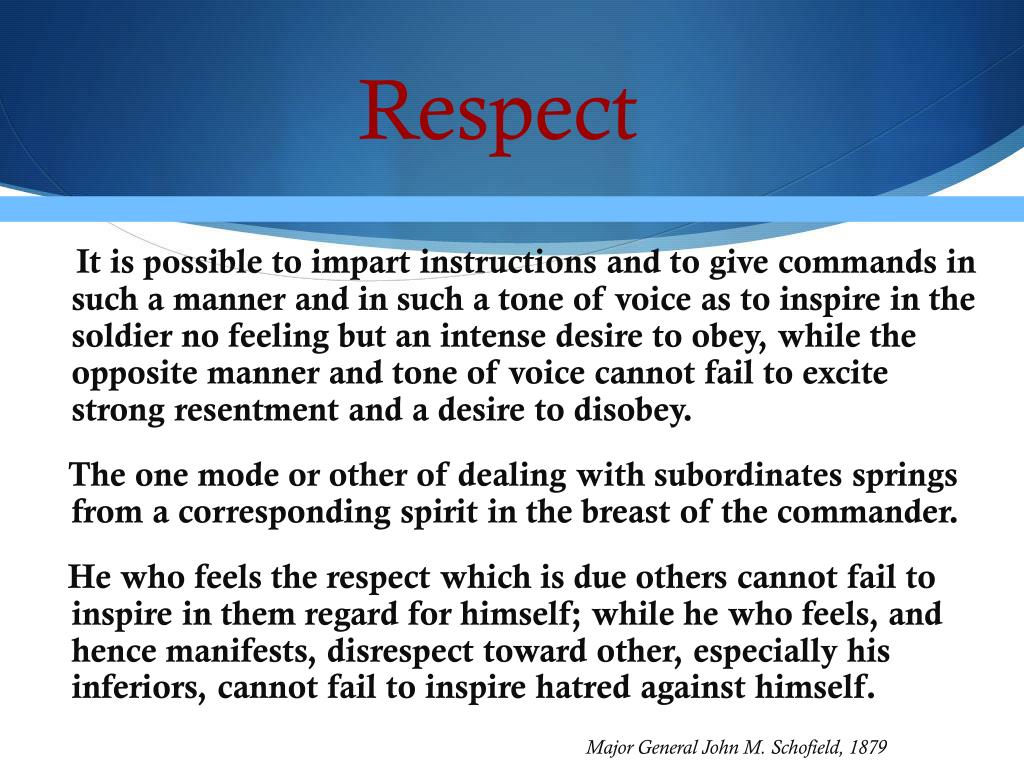 Respect

It is possible to impart instructions and to give commands in such a manner and in such a tone of voice as to inspire in the soldier no feeling but an intense desire to obey, while the opposite manner and tone of voice cannot fail to excite strong resentment and a desire to disobey.

The one mode or other of dealing with subordinates springs from a corresponding spirit in the breast of the commander.

He who feels the respect which is due others cannot fail to inspire in them regard for himself; while he who feels, and hence manifests, disrespect toward other, especially his inferiors, cannot fail to inspire hatred against himself.

Major General John M. Schofield, 1879